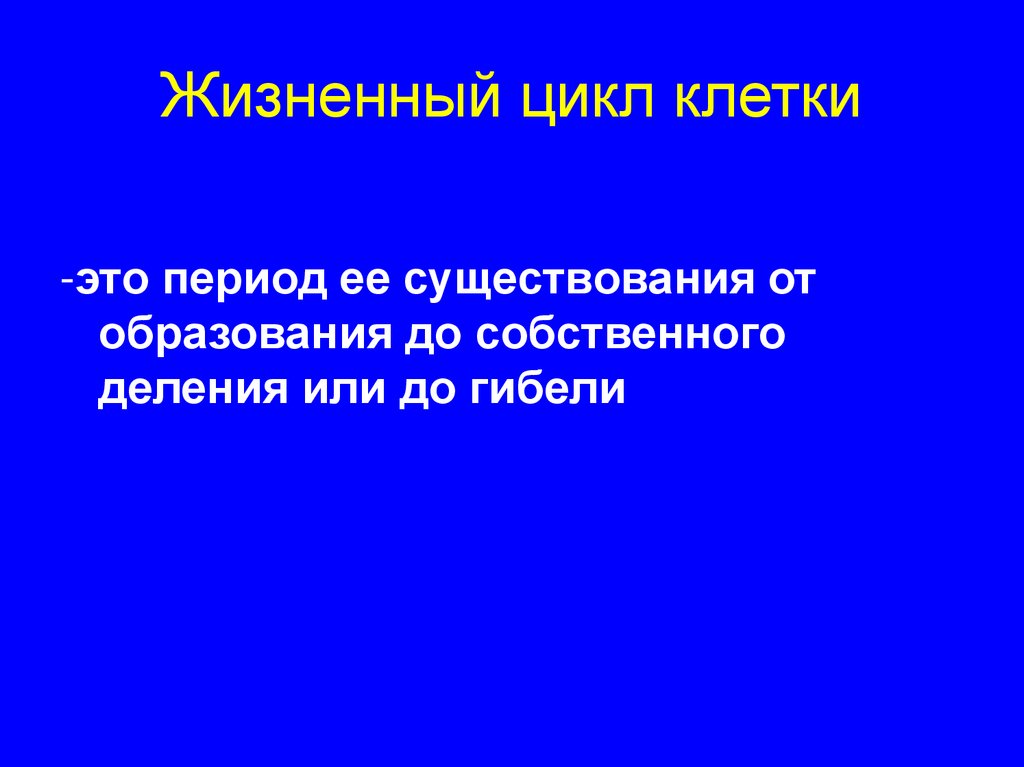 Жизненный цикл клетки

-это период ее существования от образования до собственного деления или до гибели